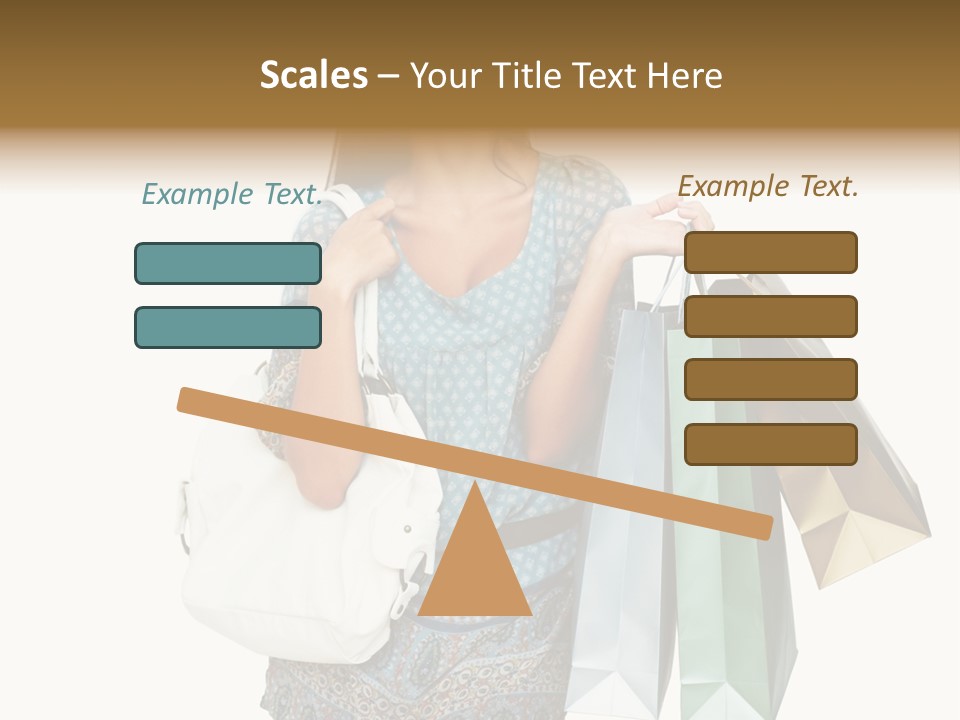 Scales – Your Title Text Here

Example Text.

Example Text.